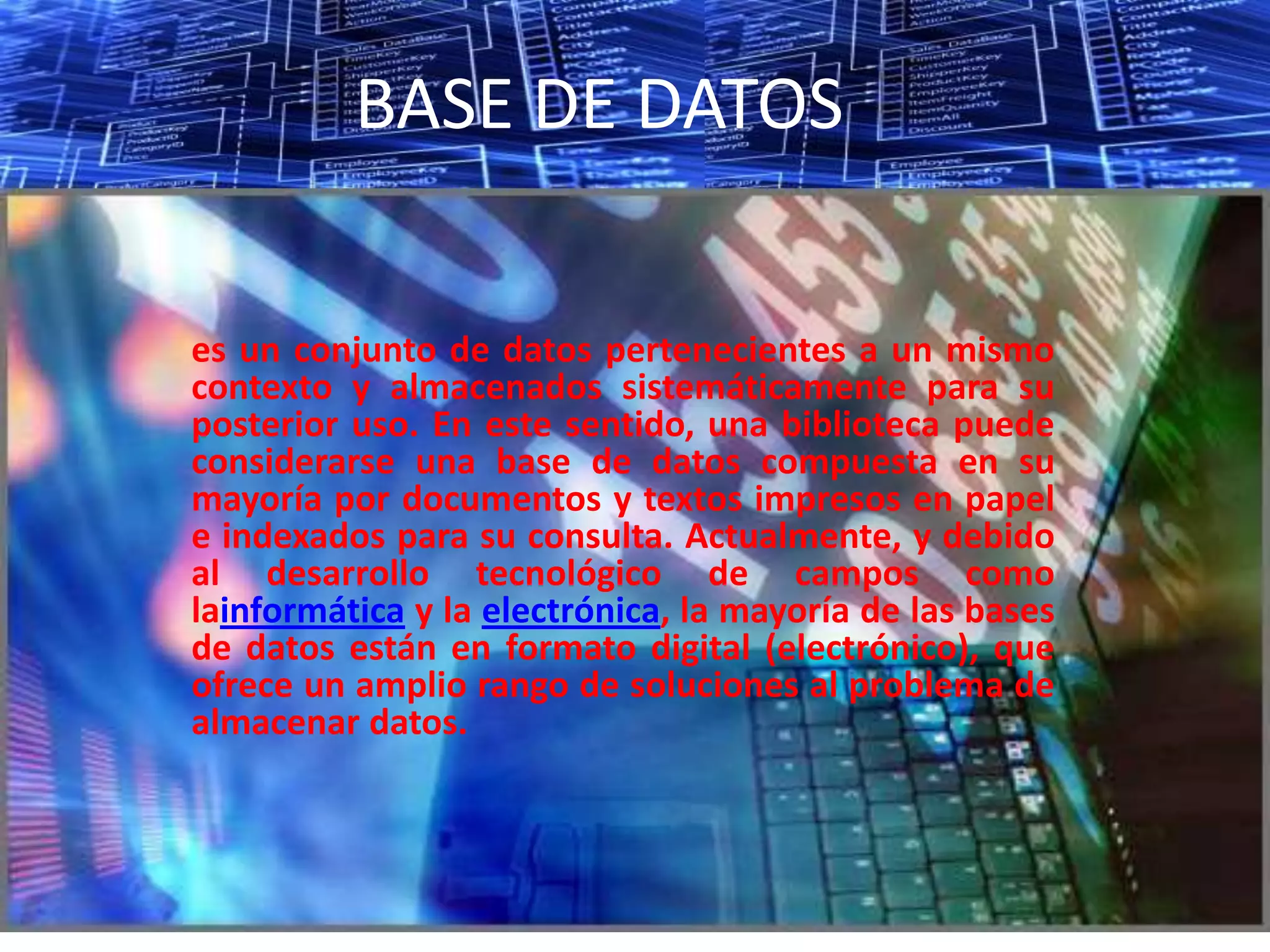 BASE DE DATOS

es un conjunto de datos pertenecientes a un mismo contexto y almacenados sistemáticamente para su posterior uso. En este sentido, una biblioteca puede considerarse una base de datos compuesta en su mayoría por documentos y textos impresos en papel e indexados para su consulta. Actualmente, y debido al desarrollo tecnológico de campos como lainformática y la electrónica, la mayoría de las bases de datos están en formato digital (electrónico), que ofrece un amplio rango de soluciones al problema de almacenar datos.